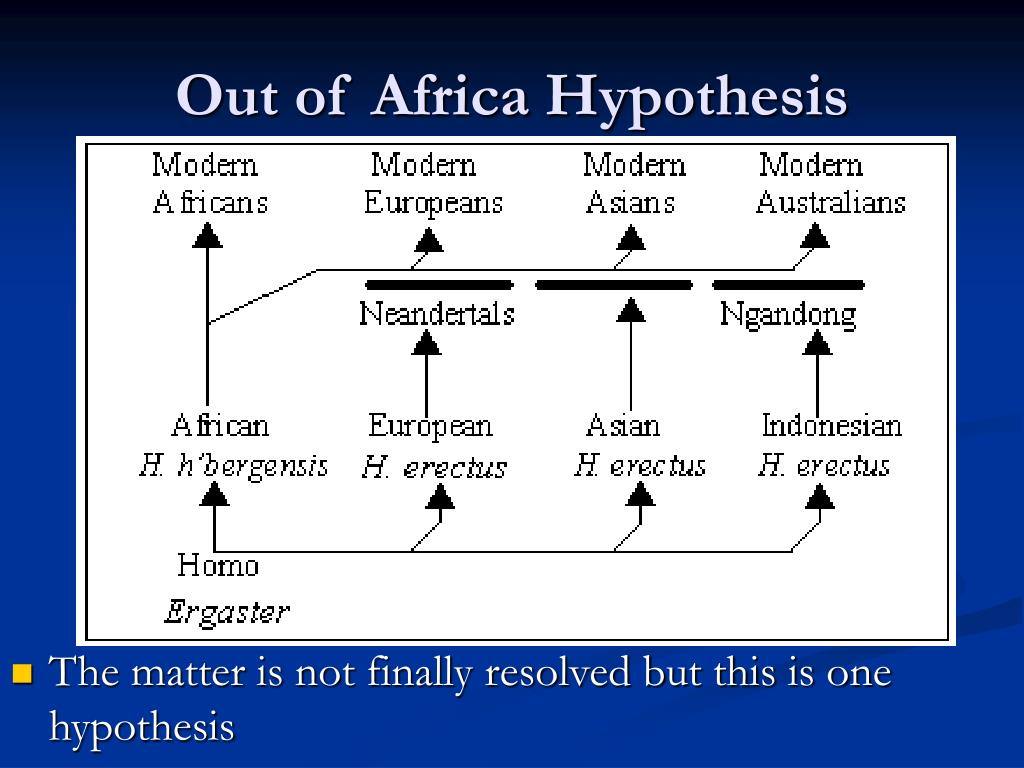 Out of Africa Hypothesis

Modern Africans

Modern Europeans

Modern Asians

Modern Australians

Neandertals

Ngandong

African
H. h'bergensis

European
H. erectus

Asian
H. erectus

Indonesian
H. erectus

Homo
Ergaster

The matter is not finally resolved but this is one hypothesis